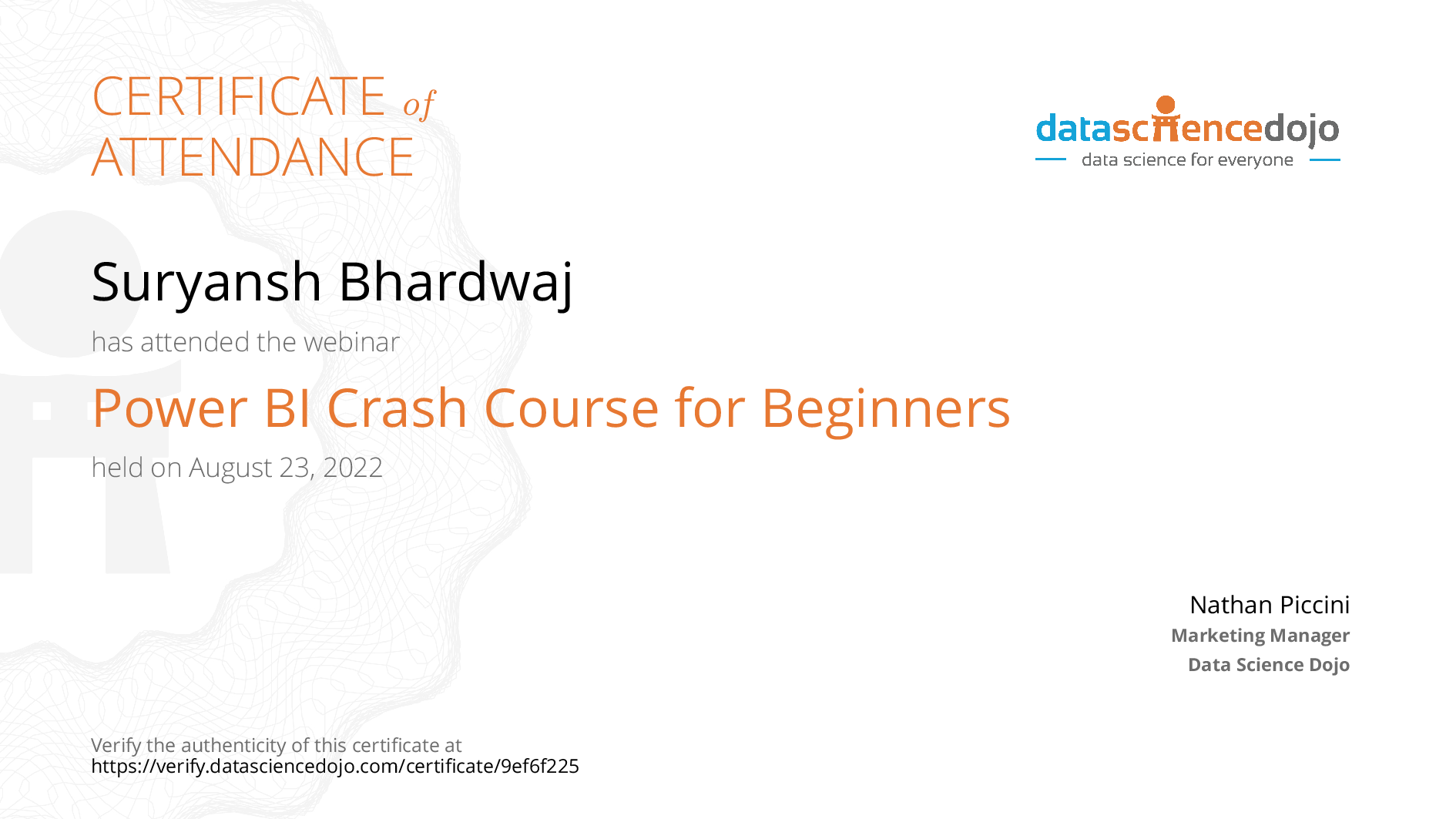 CERTIFICATE of ATTENDANCE

datasciencedojo
data science for everyone

Suryansh Bhardwaj

has attended the webinar

Power BI Crash Course for Beginners

held on August 23, 2022

Nathan Piccini
Marketing Manager
Data Science Dojo

Verify the authenticity of this certificate at
https://verify.datasciencedojo.com/certificate/9ef6f225